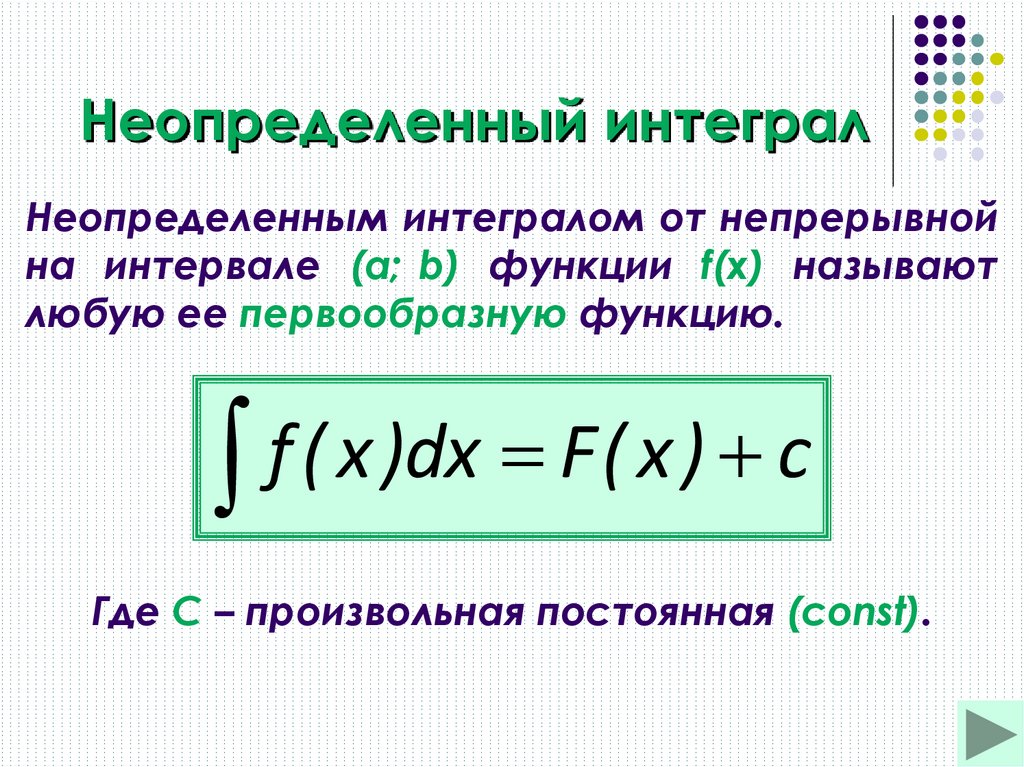 Неопределенный интеграл

Неопределенным интегралом от непрерывной на интервале (a; b) функции f(x) называют любую ее первообразную функцию.

$\int f(x)dx = F(x) + c$

Где С – произвольная постоянная (const).